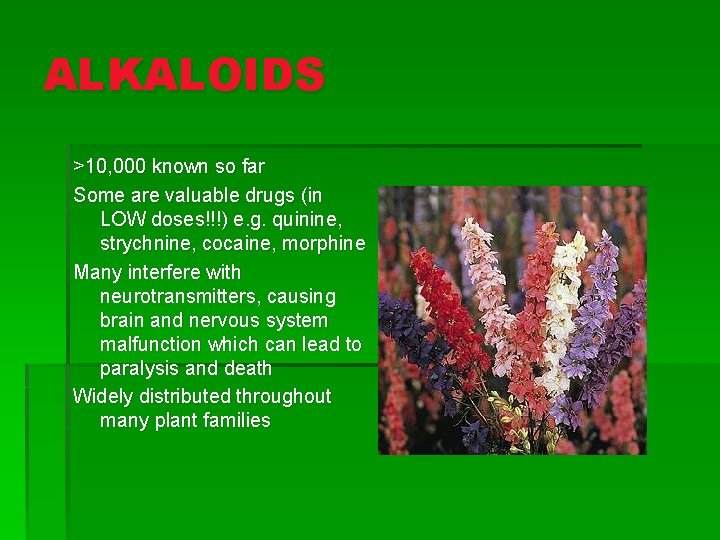 ALKALOIDS

>10,000 known so far

Some are valuable drugs (in LOW doses!!!) e.g. quinine, strychnine, cocaine, morphine

Many interfere with neurotransmitters, causing brain and nervous system malfunction which can lead to paralysis and death

Widely distributed throughout many plant families